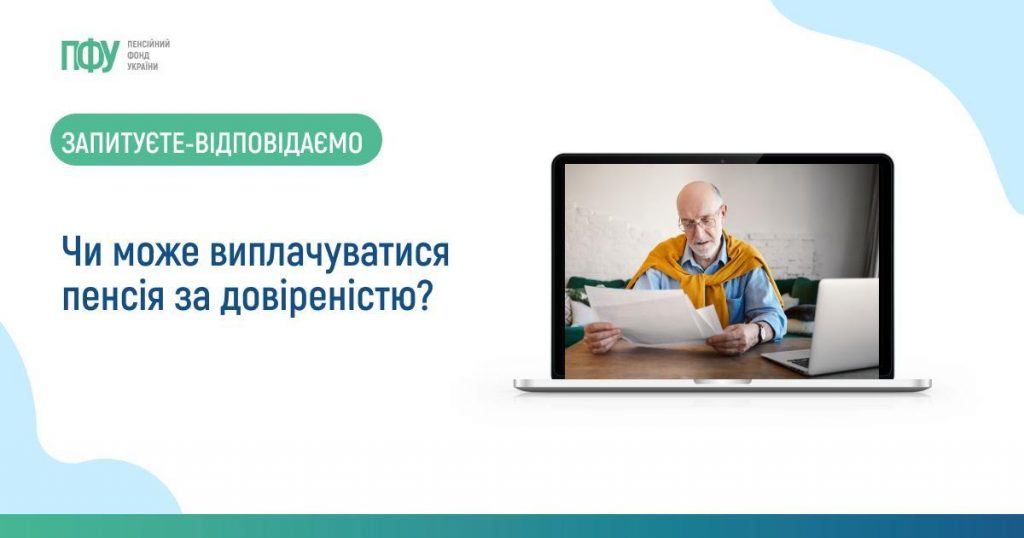 ПФУ ПЕНСІЙНИЙ ФОНД УКРАЇНИ

ЗАПИТУЄТЕ-ВІДПОВІДАЄМО

Чи може виплачуватися пенсія за довіреністю?